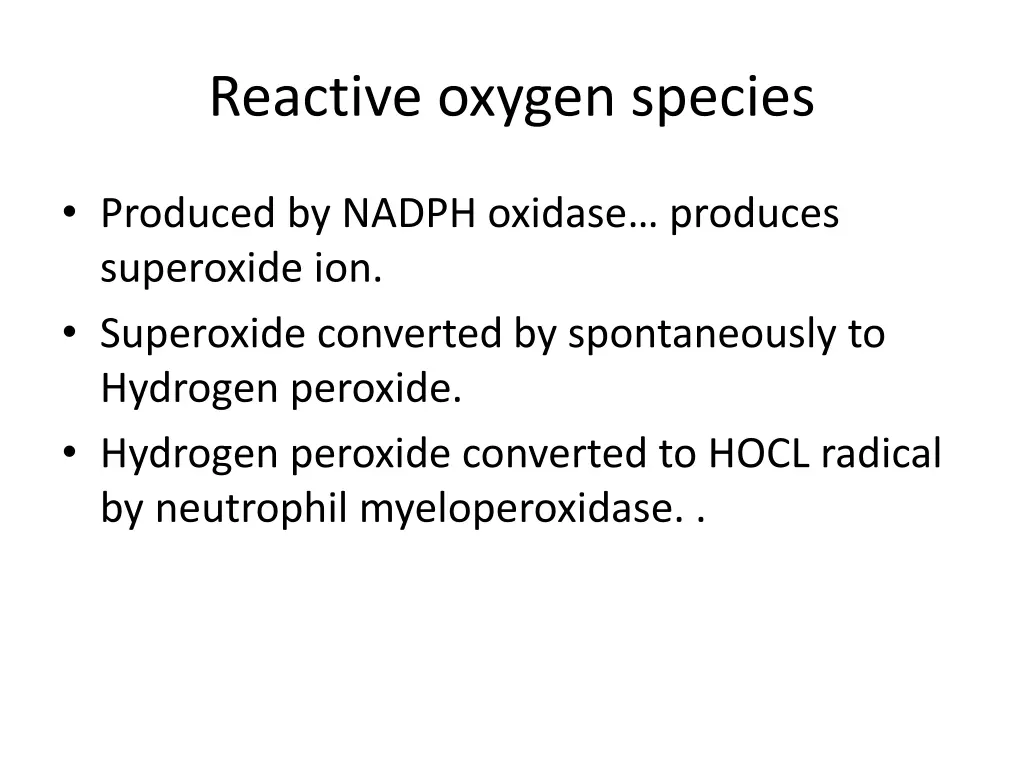 Reactive oxygen species

• Produced by NADPH oxidase… produces superoxide ion.
• Superoxide converted by spontaneously to Hydrogen peroxide.
• Hydrogen peroxide converted to HOCL radical by neutrophil myeloperoxidase. .